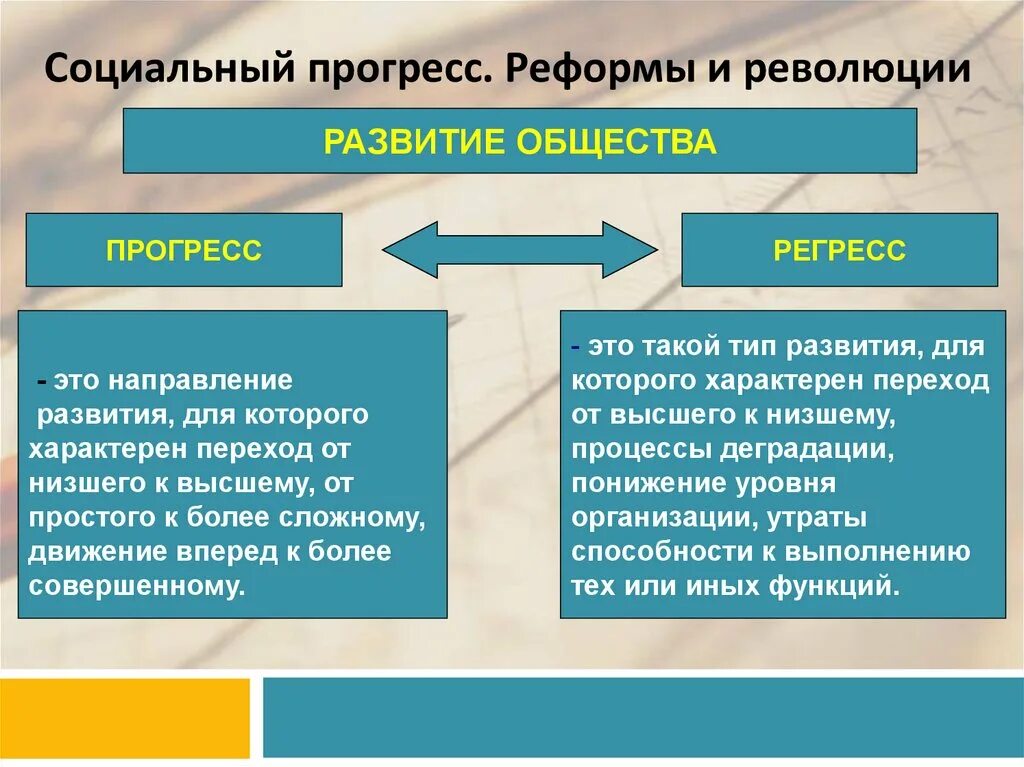 Социальный прогресс. Реформы и революции

РАЗВИТИЕ ОБЩЕСТВА

ПРОГРЕСС

РЕГРЕСС

- это направление развития, для которого характерен переход от низшего к высшему, от простого к более сложному, движение вперед к более совершенному.

- это такой тип развития, для которого характерен переход от высшего к низшему, процессы деградации, понижение уровня организации, утраты способности к выполнению тех или иных функций.